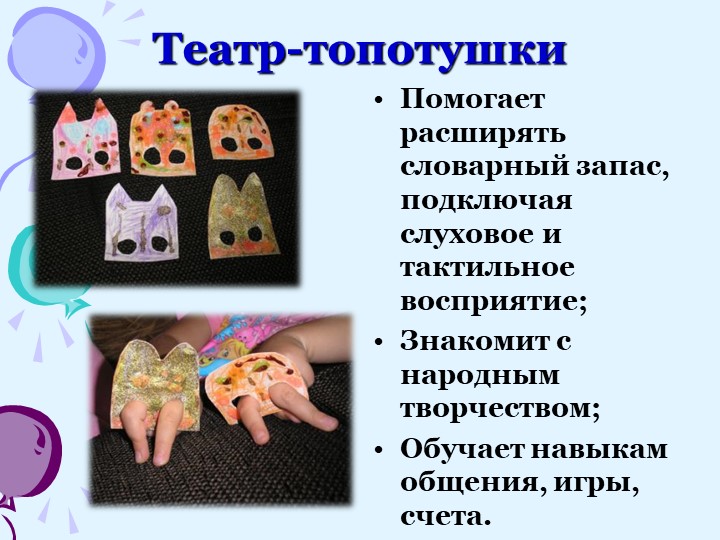 Театр-топотушки

• Помогает расширять словарный запас, подключая слуховое и тактильное восприятие;
• Знакомит с народным творчеством;
• Обучает навыкам общения, игры, счета.